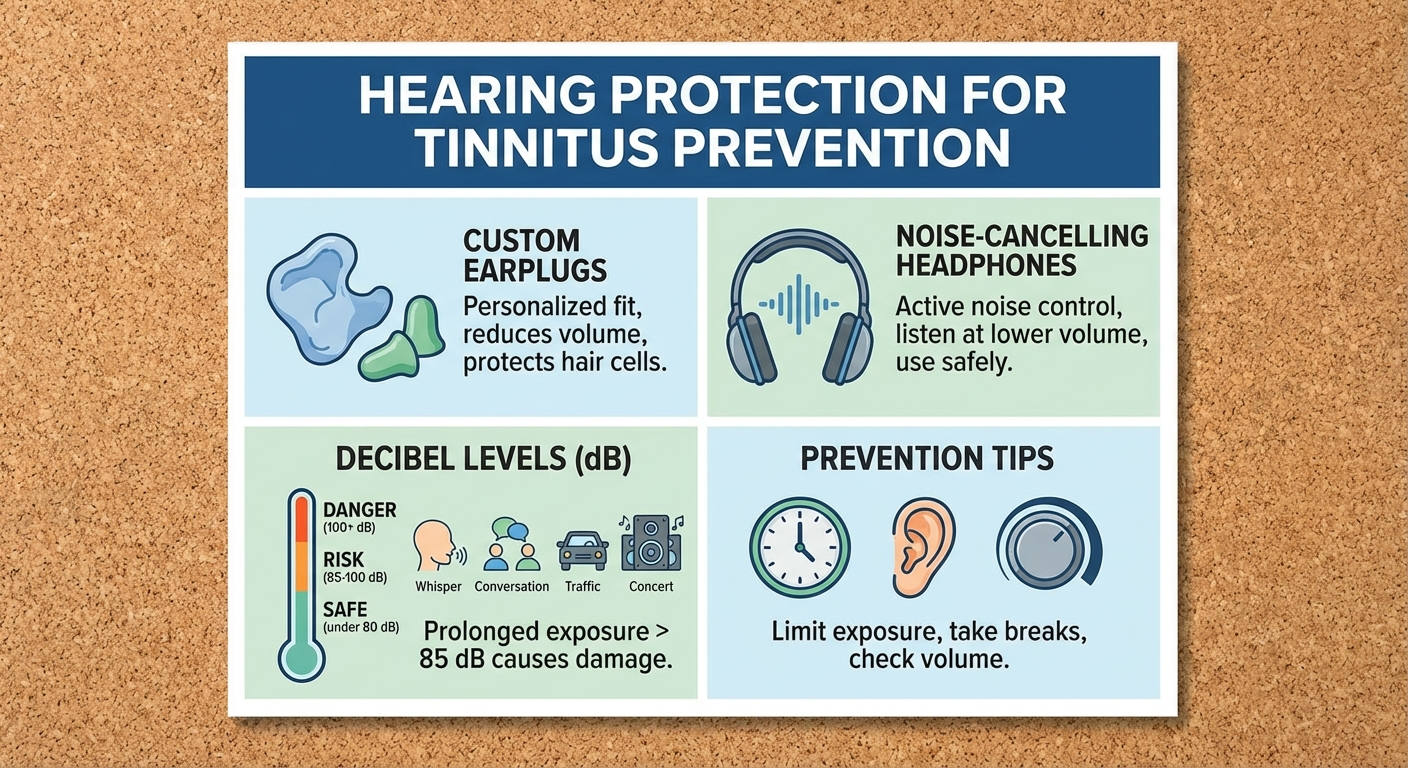 HEARING PROTECTION FOR TINNITUS PREVENTION

CUSTOM EARPLUGS
Personalized fit, reduces volume, protects hair cells.

NOISE-CANCELLING HEADPHONES
Active noise control, listen at lower volume, use safely.

DECIBEL LEVELS (dB)

DANGER
(100+ dB)
RISK
(85-100 dB)
SAFE
(under 80 dB)

Whisper Conversation Traffic Concert

Prolonged exposure > 85 dB causes damage.

PREVENTION TIPS

Limit exposure, take breaks, check volume.